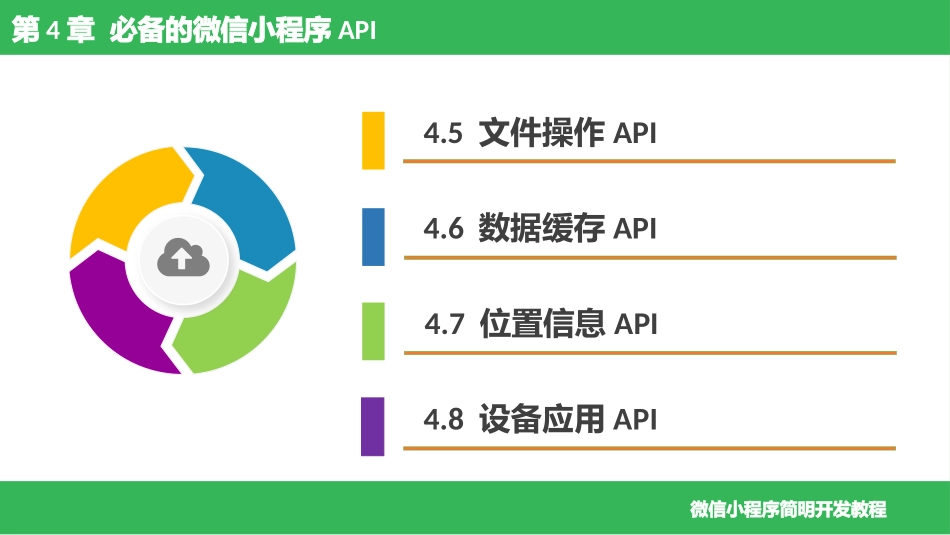 第 4 章 必备的微信小程序 API

4.5 文件操作 API

4.6 数据缓存 API

4.7 位置信息 API

4.8 设备应用 API

微信小程序简明开发教程